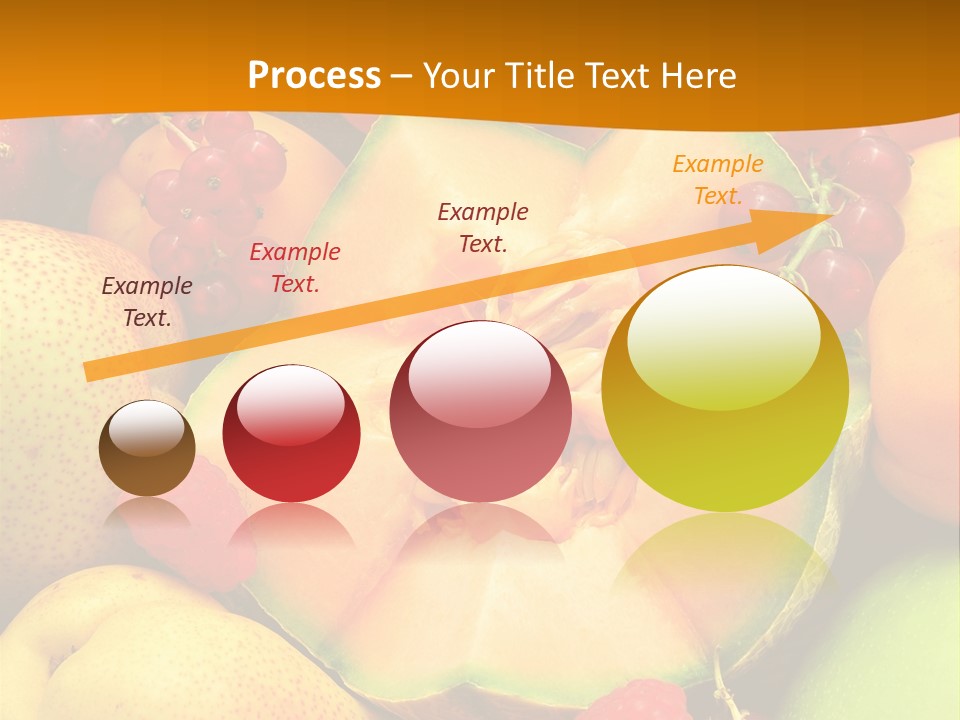 Process – Your Title Text Here

Example Text.

Example Text.

Example Text.

Example Text.